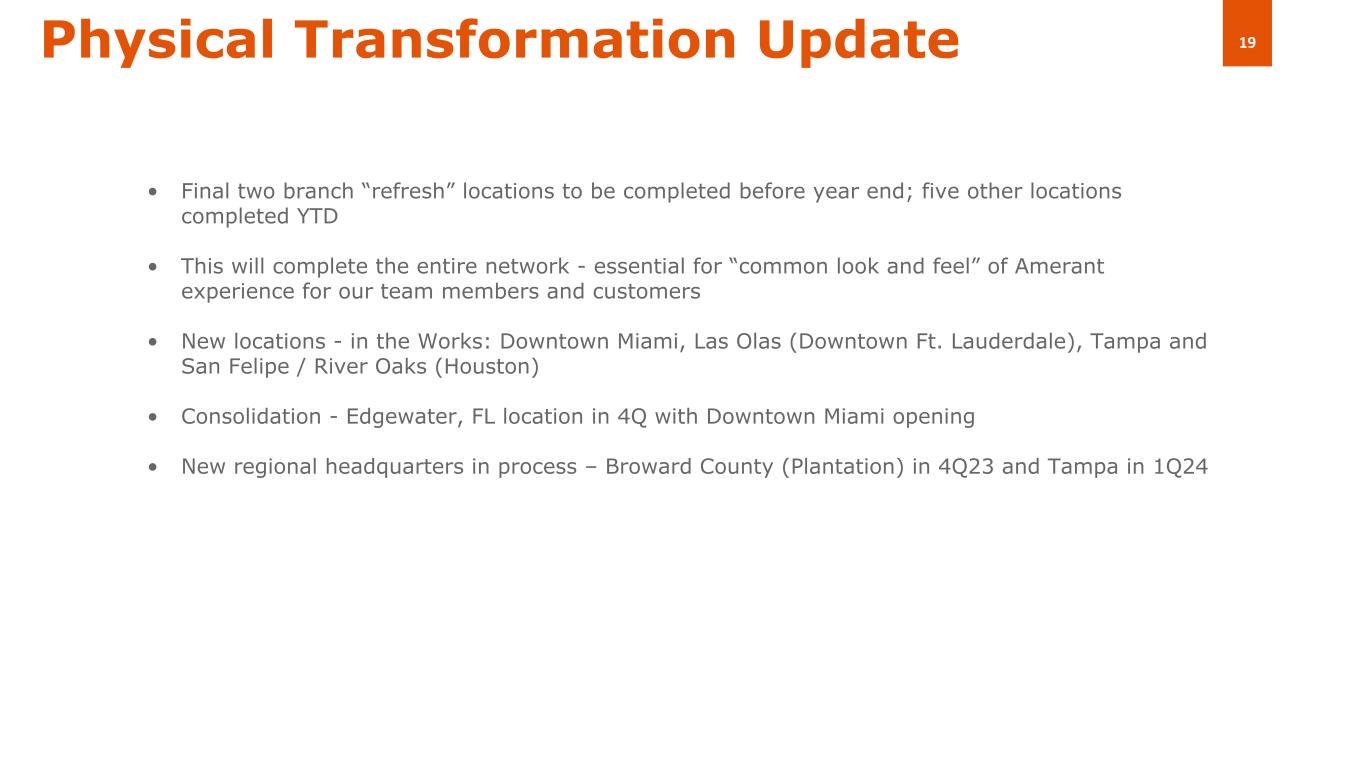 Physical Transformation Update

19

• Final two branch “refresh” locations to be completed before year end; five other locations completed YTD

• This will complete the entire network - essential for “common look and feel” of Amerant experience for our team members and customers

• New locations - in the Works: Downtown Miami, Las Olas (Downtown Ft. Lauderdale), Tampa and San Felipe / River Oaks (Houston)

• Consolidation - Edgewater, FL location in 4Q with Downtown Miami opening

• New regional headquarters in process – Broward County (Plantation) in 4Q23 and Tampa in 1Q24